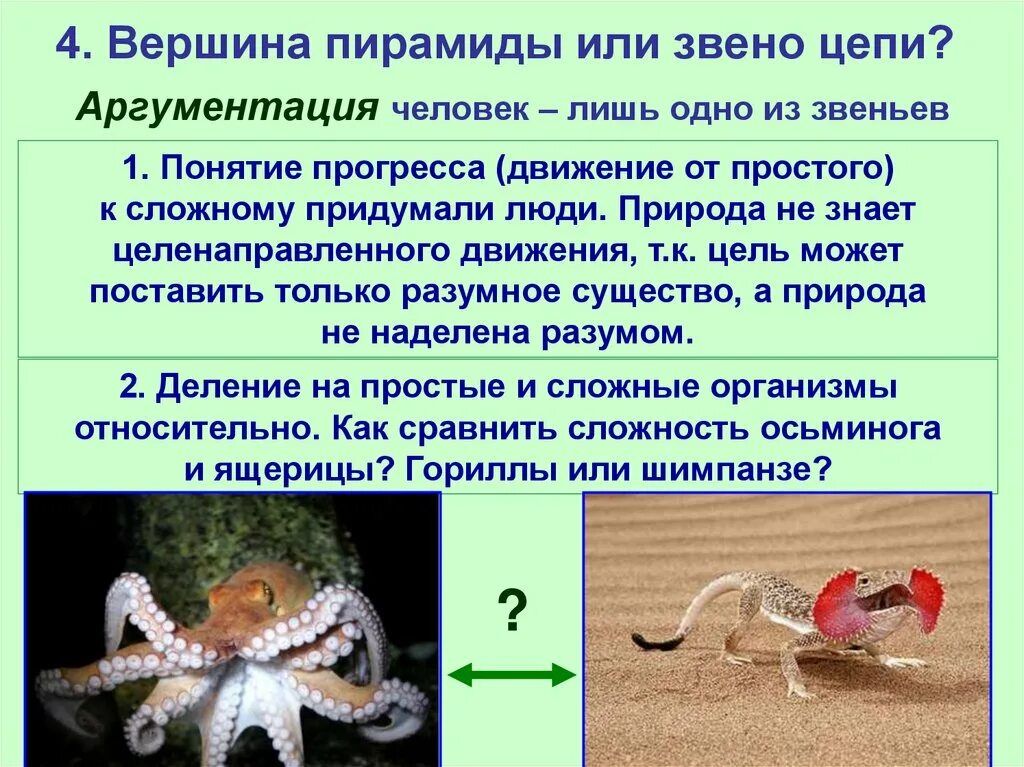 4. Вершина пирамиды или звено цепи?

Аргументация человек – лишь одно из звеньев

1. Понятие прогресса (движение от простого) к сложному придумали люди. Природа не знает целенаправленного движения, т.к. цель может поставить только разумное существо, а природа не наделена разумом.

2. Деление на простые и сложные организмы относительно. Как сравнить сложность осьминога и ящерицы? Гориллы или шимпанзе?

?